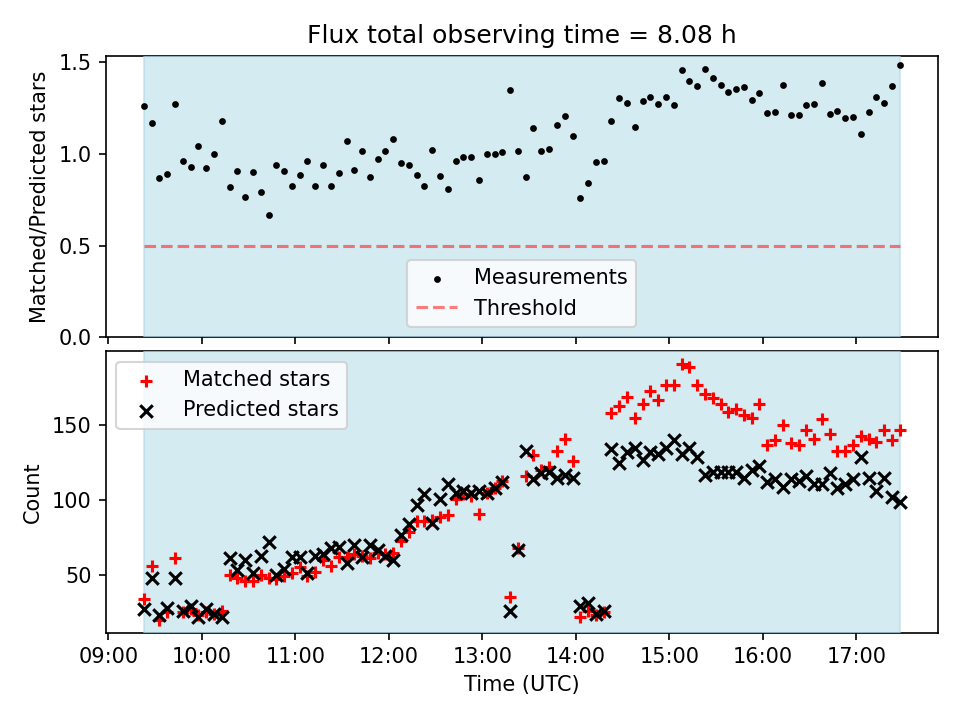 Flux total observing time = 8.08 h

Matched/Predicted stars

1.5
1.0
0.5
0.0

Measurements
Threshold

Matched stars
Predicted stars

Count

150
100
50

09:00 10:00 11:00 12:00 13:00 14:00 15:00 16:00 17:00

Time (UTC)